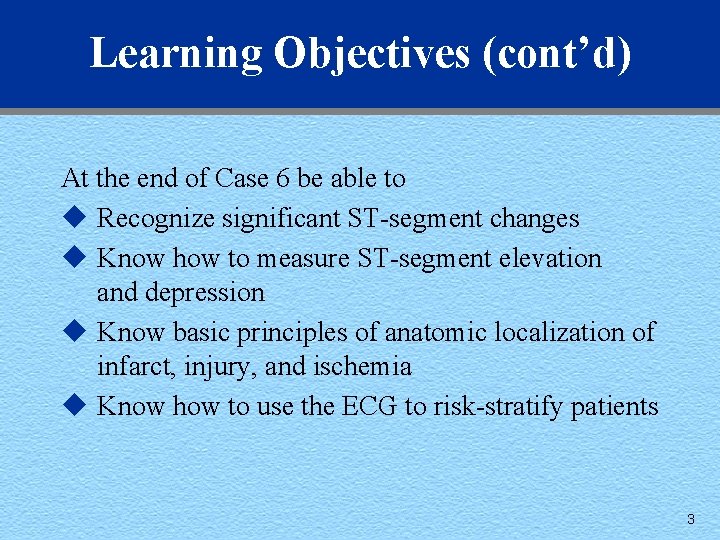 Learning Objectives (cont'd)

At the end of Case 6 be able to

◆ Recognize significant ST-segment changes

◆ Know how to measure ST-segment elevation and depression

◆ Know basic principles of anatomic localization of infarct, injury, and ischemia

◆ Know how to use the ECG to risk-stratify patients

3